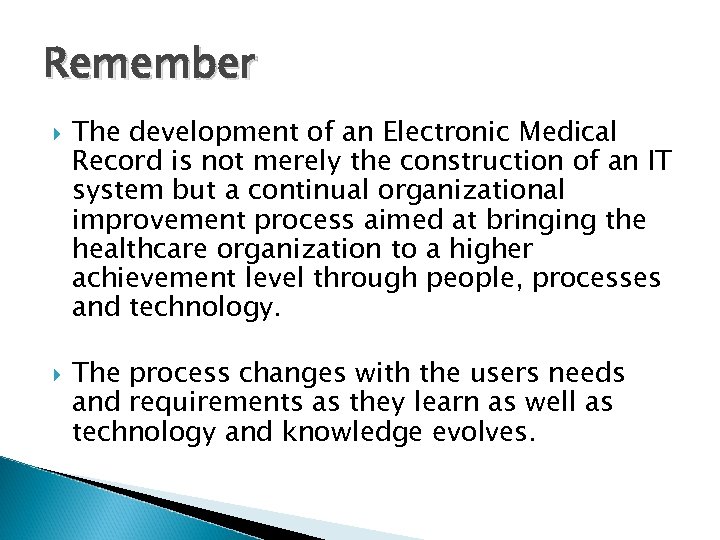 Remember

The development of an Electronic Medical Record is not merely the construction of an IT system but a continual organizational improvement process aimed at bringing the healthcare organization to a higher achievement level through people, processes and technology.

The process changes with the users needs and requirements as they learn as well as technology and knowledge evolves.